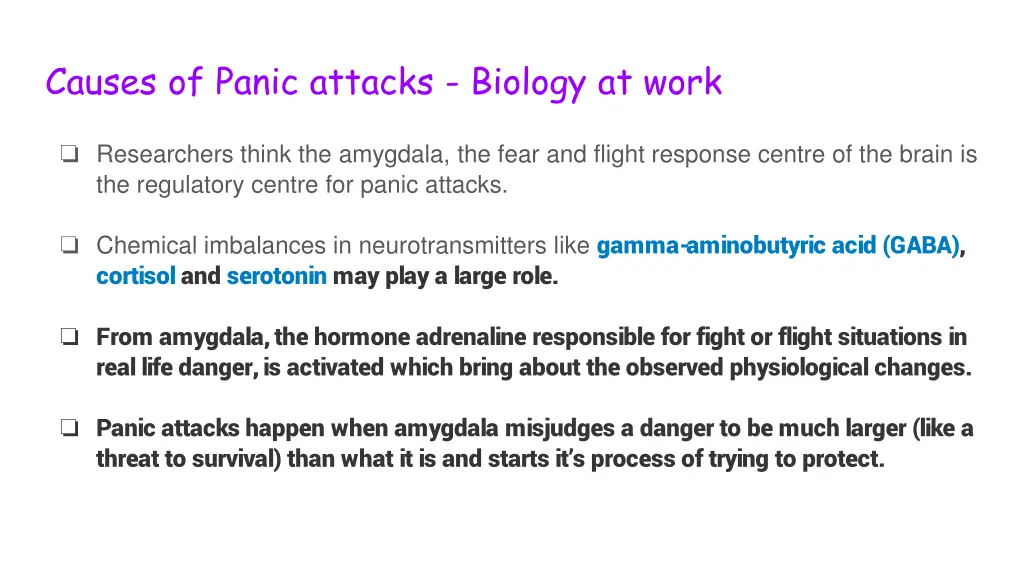 Causes of Panic attacks - Biology at work

❏ Researchers think the amygdala, the fear and flight response centre of the brain is the regulatory centre for panic attacks.

❏ Chemical imbalances in neurotransmitters like gamma-aminobutyric acid (GABA), cortisol and serotonin may play a large role.

❏ From amygdala, the hormone adrenaline responsible for fight or flight situations in real life danger, is activated which bring about the observed physiological changes.

❏ Panic attacks happen when amygdala misjudges a danger to be much larger (like a threat to survival) than what it is and starts it's process of trying to protect.